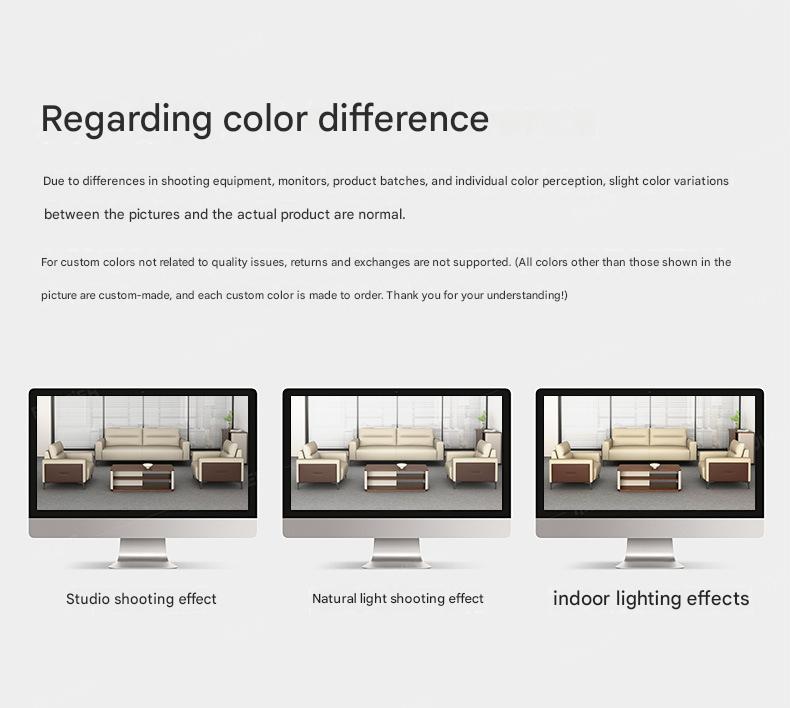 Regarding color difference

Due to differences in shooting equipment, monitors, product batches, and individual color perception, slight color variations between the pictures and the actual product are normal.

For custom colors not related to quality issues, returns and exchanges are not supported. (All colors other than those shown in the picture are custom-made, and each custom color is made to order. Thank you for your understanding!)

Studio shooting effect

Natural light shooting effect

indoor lighting effects